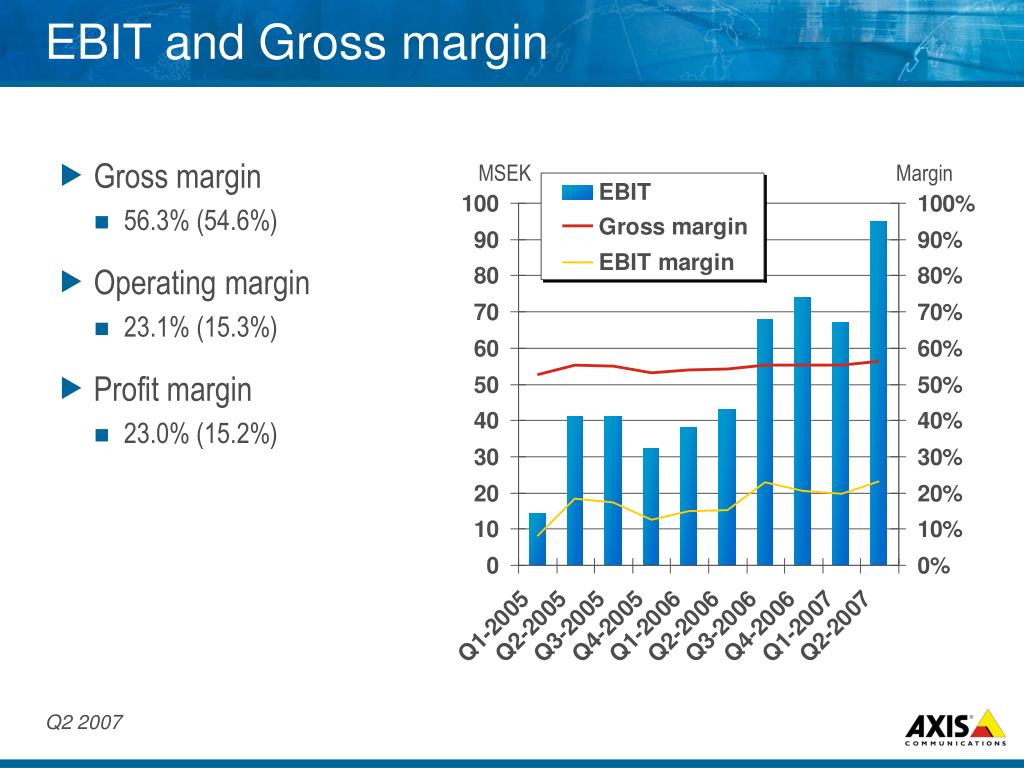 EBIT and Gross margin

Gross margin
56.3% (54.6%)

Operating margin
23.1% (15.3%)

Profit margin
23.0% (15.2%)

MSEK
Margin
EBIT
Gross margin
EBIT margin
100
90
80
70
60
50
40
30
20
10
0
100%
90%
80%
70%
60%
50%
40%
30%
20%
10%
0%
Q1-2005
Q2-2005
Q3-2005
Q4-2005
Q1-2006
Q2-2006
Q3-2006
Q4-2006
Q1-2007
Q2-2007

Q2 2007

AXIS
COMMUNICATIONS